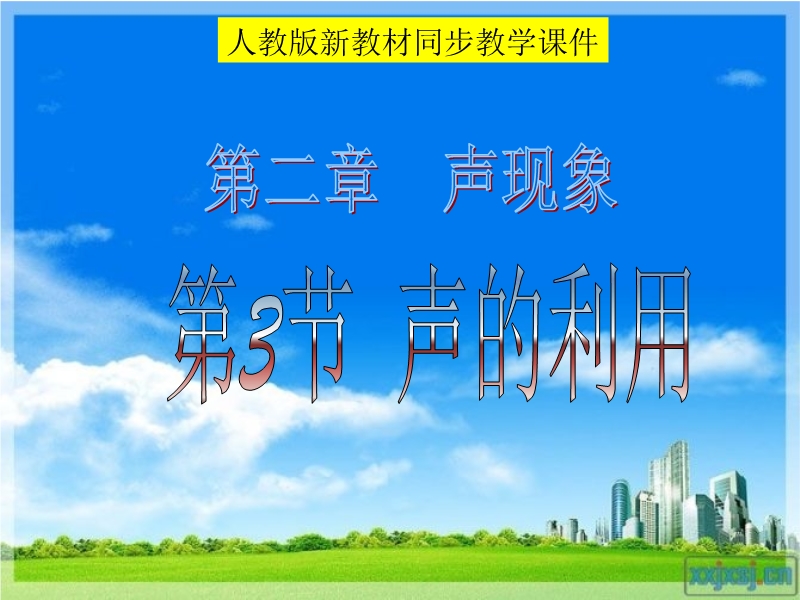 人教版新教材同步教学课件

第二章　声现象

第3节　声的利用

xxjxsj.cn